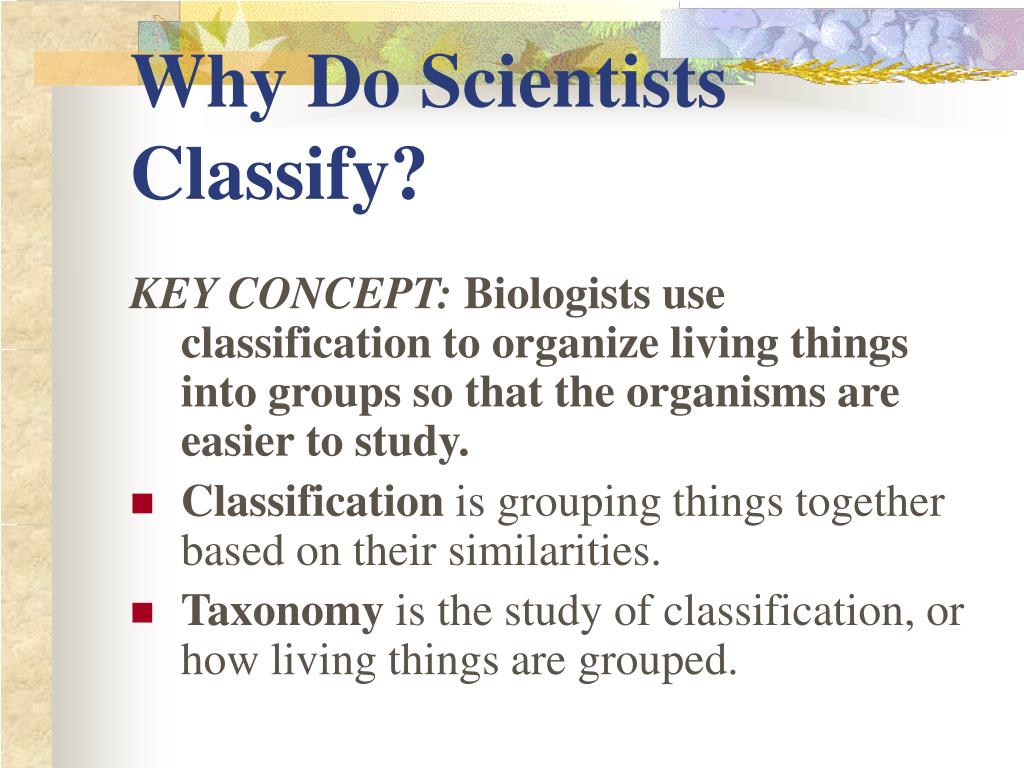 Why Do Scientists Classify?

KEY CONCEPT: Biologists use classification to organize living things into groups so that the organisms are easier to study.

- Classification is grouping things together based on their similarities.
- Taxonomy is the study of classification, or how living things are grouped.